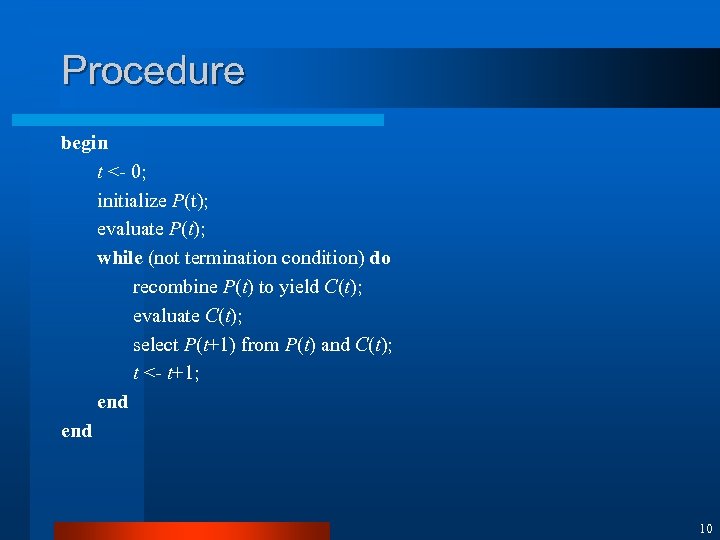 Procedure

begin
t <- 0;
initialize P(t);
evaluate P(t);
while (not termination condition) do
recombine P(t) to yield C(t);
evaluate C(t);
select P(t+1) from P(t) and C(t);
t <- t+1;
end
end

10